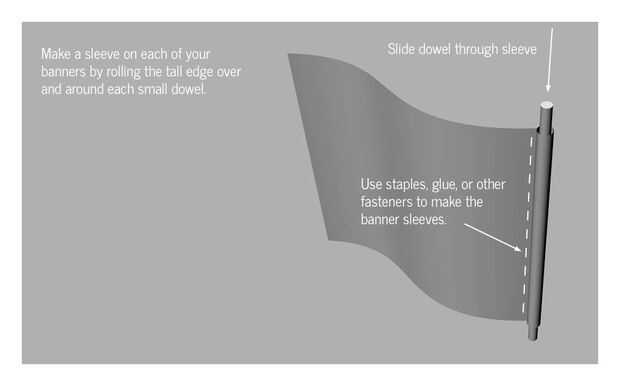 Make a sleeve on each of your banners by rolling the tall edge over and around each small dowel.

Slide dowel through sleeve

Use staples, glue, or other fasteners to make the banner sleeves.